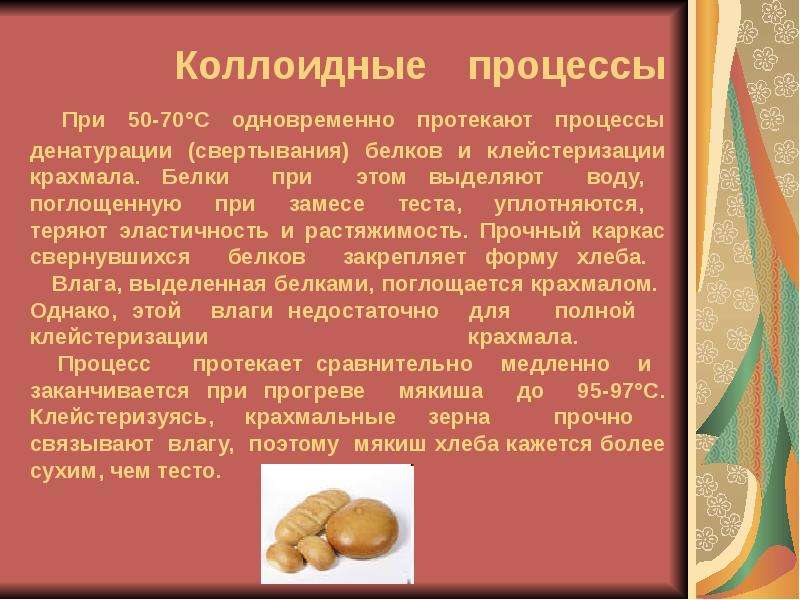 Коллоидные процессы

При 50-70°С одновременно протекают процессы денатурации (свертывания) белков и клейстеризации крахмала. Белки при этом выделяют воду, поглощенную при замесе теста, уплотняются, теряют эластичность и растяжимость. Прочный каркас свернувшихся белков закрепляет форму хлеба.

Влага, выделенная белками, поглощается крахмалом. Однако, этой влаги недостаточно для полной клейстеризации крахмала.

Процесс протекает сравнительно медленно и заканчивается при прогреве мякиша до 95-97°С. Клейстеризуясь, крахмальные зерна прочно связывают влагу, поэтому мякиш хлеба кажется более сухим, чем тесто.